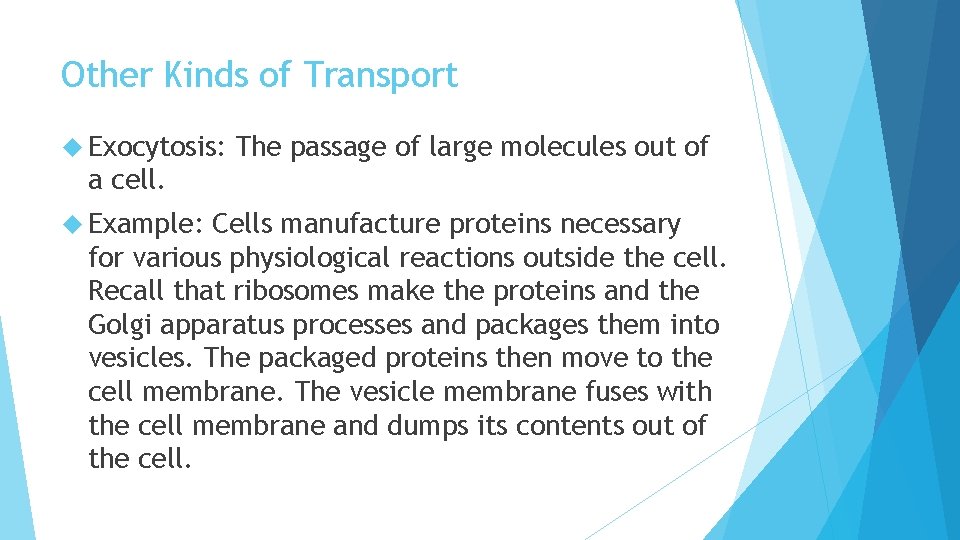 Other Kinds of Transport

Exocytosis: The passage of large molecules out of a cell.

Example: Cells manufacture proteins necessary for various physiological reactions outside the cell. Recall that ribosomes make the proteins and the Golgi apparatus processes and packages them into vesicles. The packaged proteins then move to the cell membrane. The vesicle membrane fuses with the cell membrane and dumps its contents out of the cell.